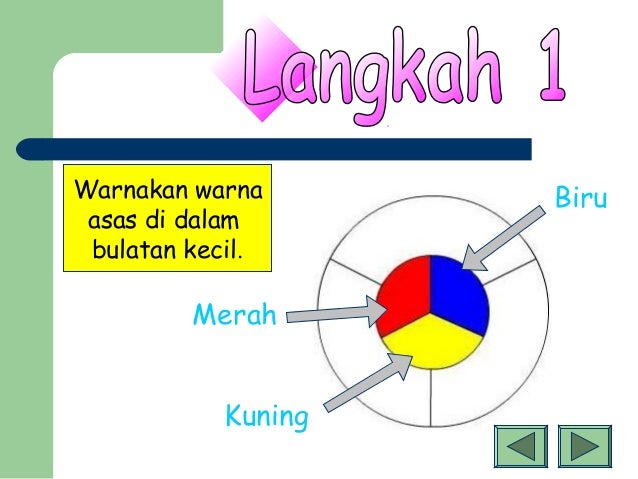 Langkah 1

Warnakan warna asas di dalam bulatan kecil.

Biru

Merah

Kuning